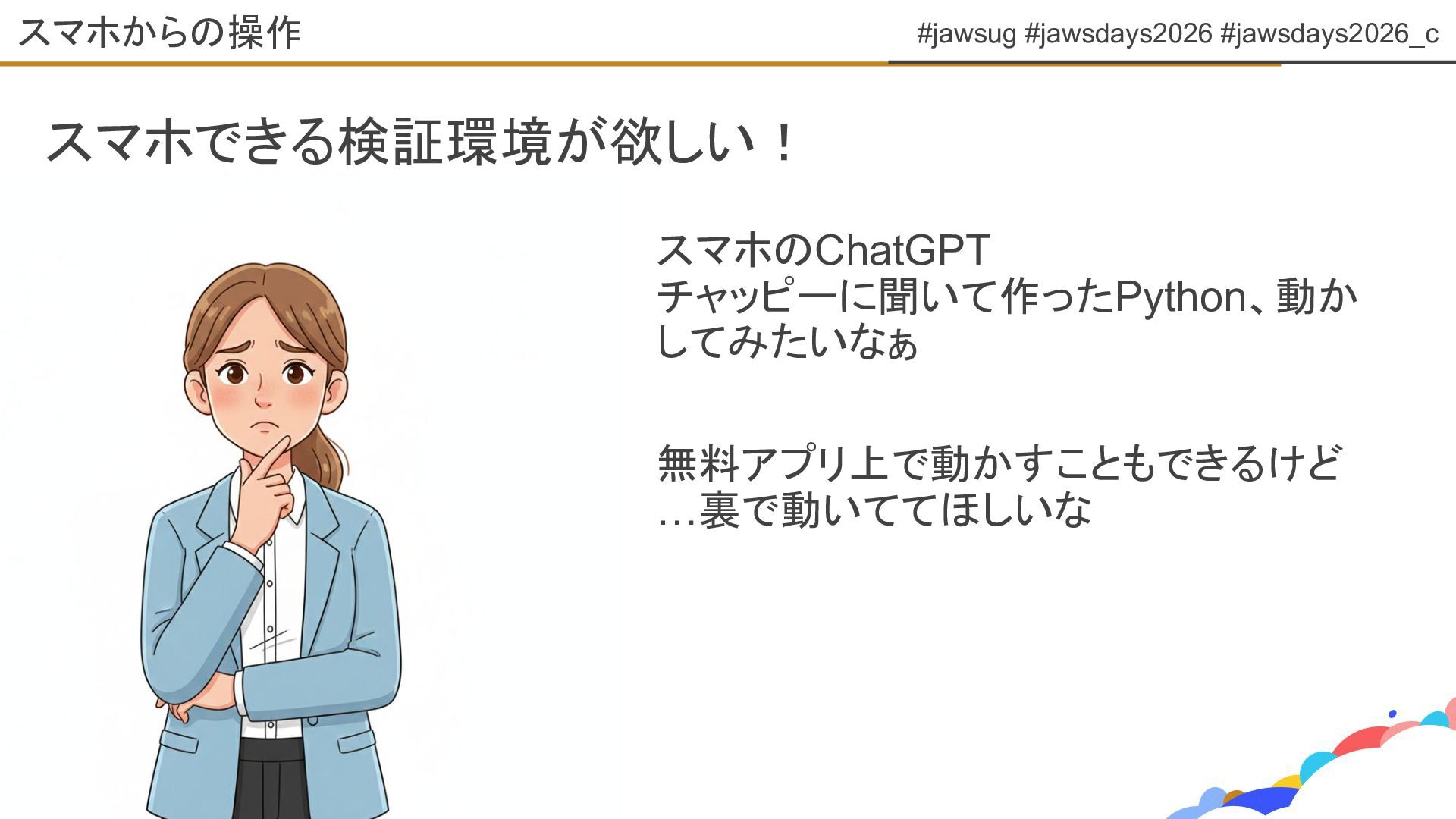 スマホからの操作

#jawsug #jawsdays2026 #jawsdays2026_c

スマホできる検証環境が欲しい！

スマホのChatGPT
チャッピーに聞いて作ったPython、動かしてみたいなぁ

無料アプリ上で動かすこともできるけど…裏で動いててほしいな